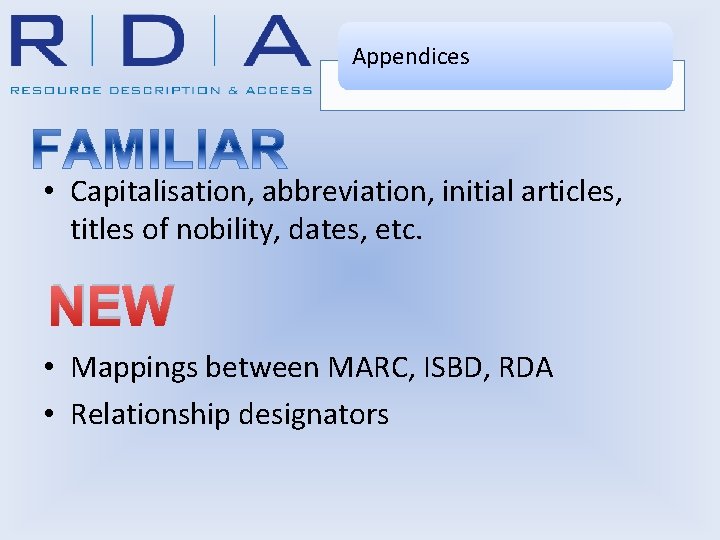 R | D | A
RESOURCE DESCRIPTION & ACCESS

Appendices

FAMILIAR

• Capitalisation, abbreviation, initial articles, titles of nobility, dates, etc.

NEW

• Mappings between MARC, ISBD, RDA
• Relationship designators